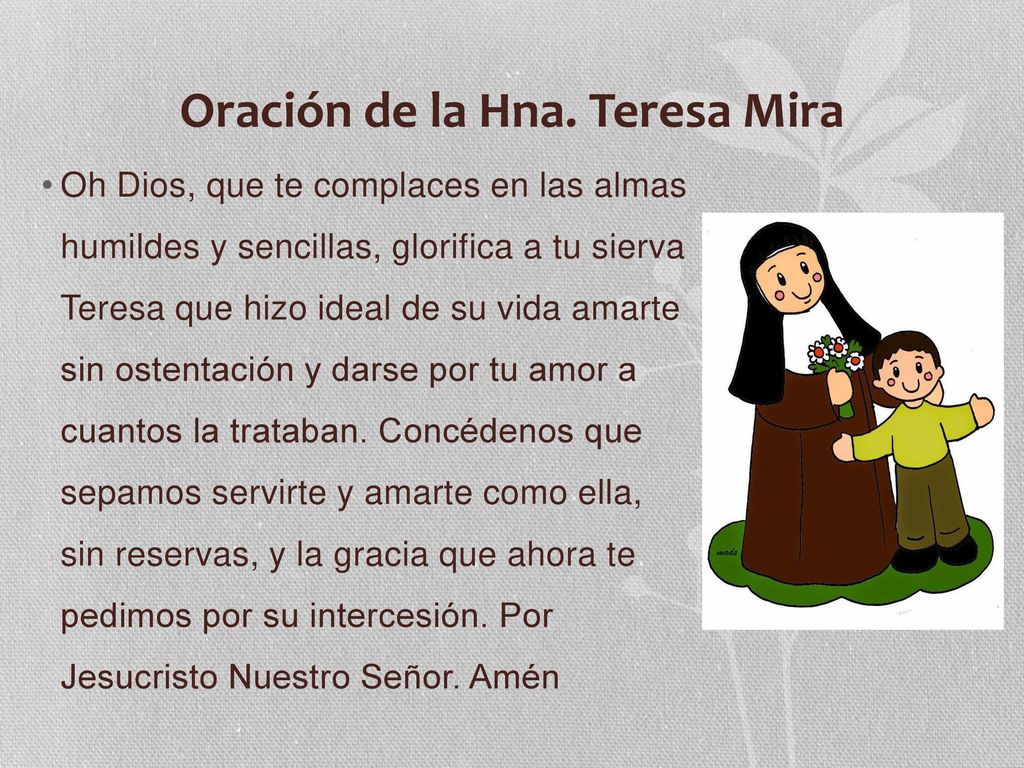 Oración de la Hna. Teresa Mira

• Oh Dios, que te complaces en las almas humildes y sencillas, glorifica a tu sierva Teresa que hizo ideal de su vida amarte sin ostentación y darse por tu amor a cuantos la trataban. Concédenos que sepamos servirte y amarte como ella, sin reservas, y la gracia que ahora te pedimos por su intercesión. Por Jesucristo Nuestro Señor. Amén

mads